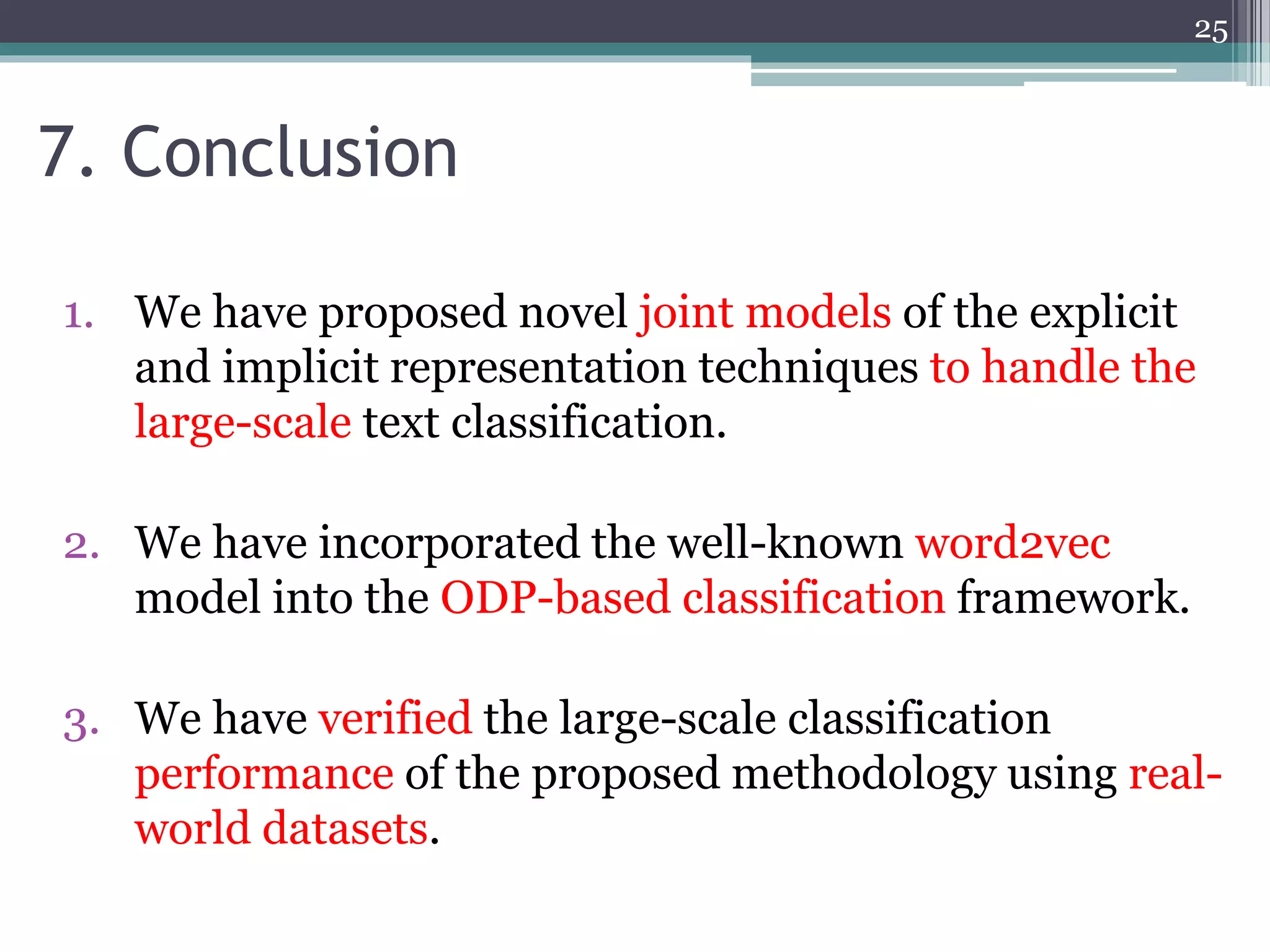 25

7. Conclusion

1. We have proposed novel joint models of the explicit and implicit representation techniques to handle the large-scale text classification.

2. We have incorporated the well-known word2vec model into the ODP-based classification framework.

3. We have verified the large-scale classification performance of the proposed methodology using real-world datasets.